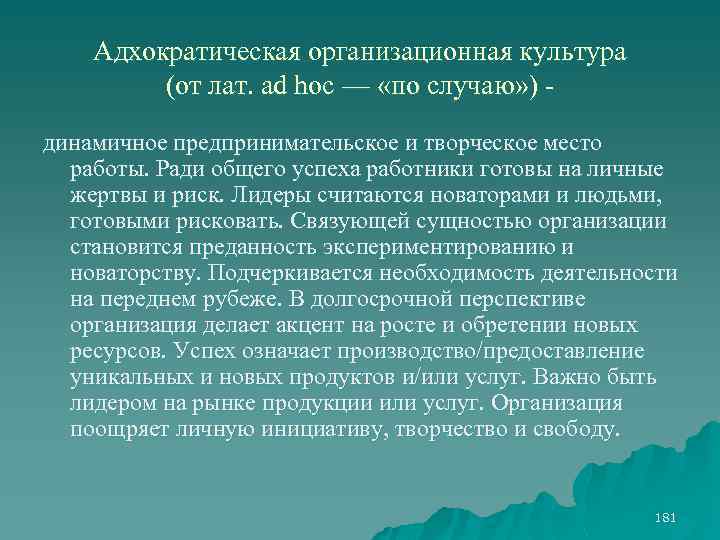 Адхократическая организационная культура (от лат. ad hoc — «по случаю») -

динамичное предпринимательское и творческое место работы. Ради общего успеха работники готовы на личные жертвы и риск. Лидеры считаются новаторами и людьми, готовыми рисковать. Связующей сущностью организации становится преданность экспериментированию и новаторству. Подчеркивается необходимость деятельности на переднем рубеже. В долгосрочной перспективе организация делает акцент на росте и обретении новых ресурсов. Успех означает производство/предоставление уникальных и новых продуктов и/или услуг. Важно быть лидером на рынке продукции или услуг. Организация поощряет личную инициативу, творчество и свободу.

181